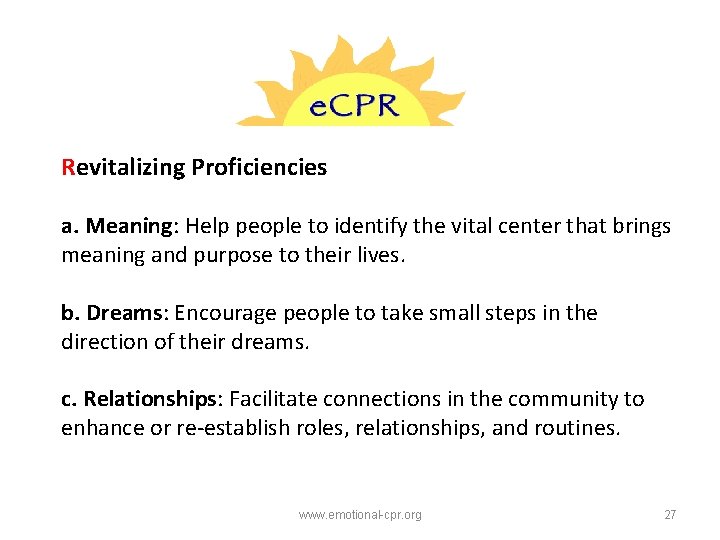 eCPR

Revitalizing Proficiencies

a. Meaning: Help people to identify the vital center that brings meaning and purpose to their lives.

b. Dreams: Encourage people to take small steps in the direction of their dreams.

c. Relationships: Facilitate connections in the community to enhance or re-establish roles, relationships, and routines.

www.emotional-cpr.org

27